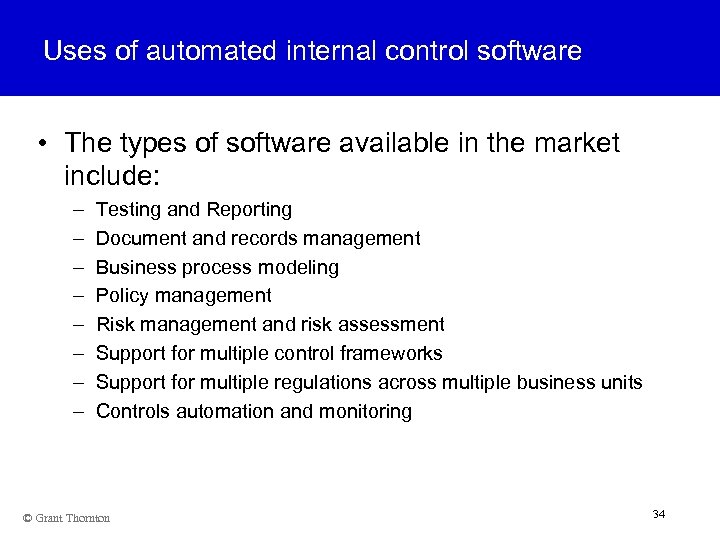 Uses of automated internal control software

• The types of software available in the market include:
– Testing and Reporting
– Document and records management
– Business process modeling
– Policy management
– Risk management and risk assessment
– Support for multiple control frameworks
– Support for multiple regulations across multiple business units
– Controls automation and monitoring

© Grant Thornton

34